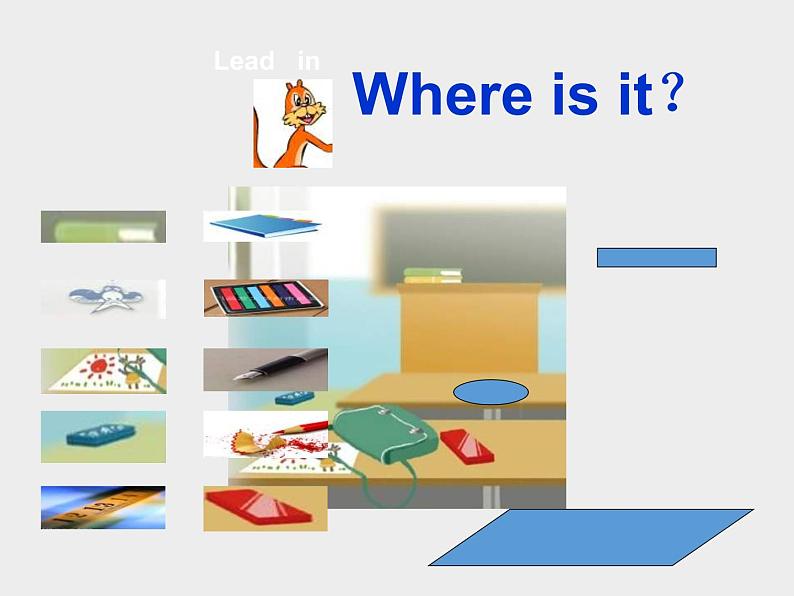 Lead in

Where is it?